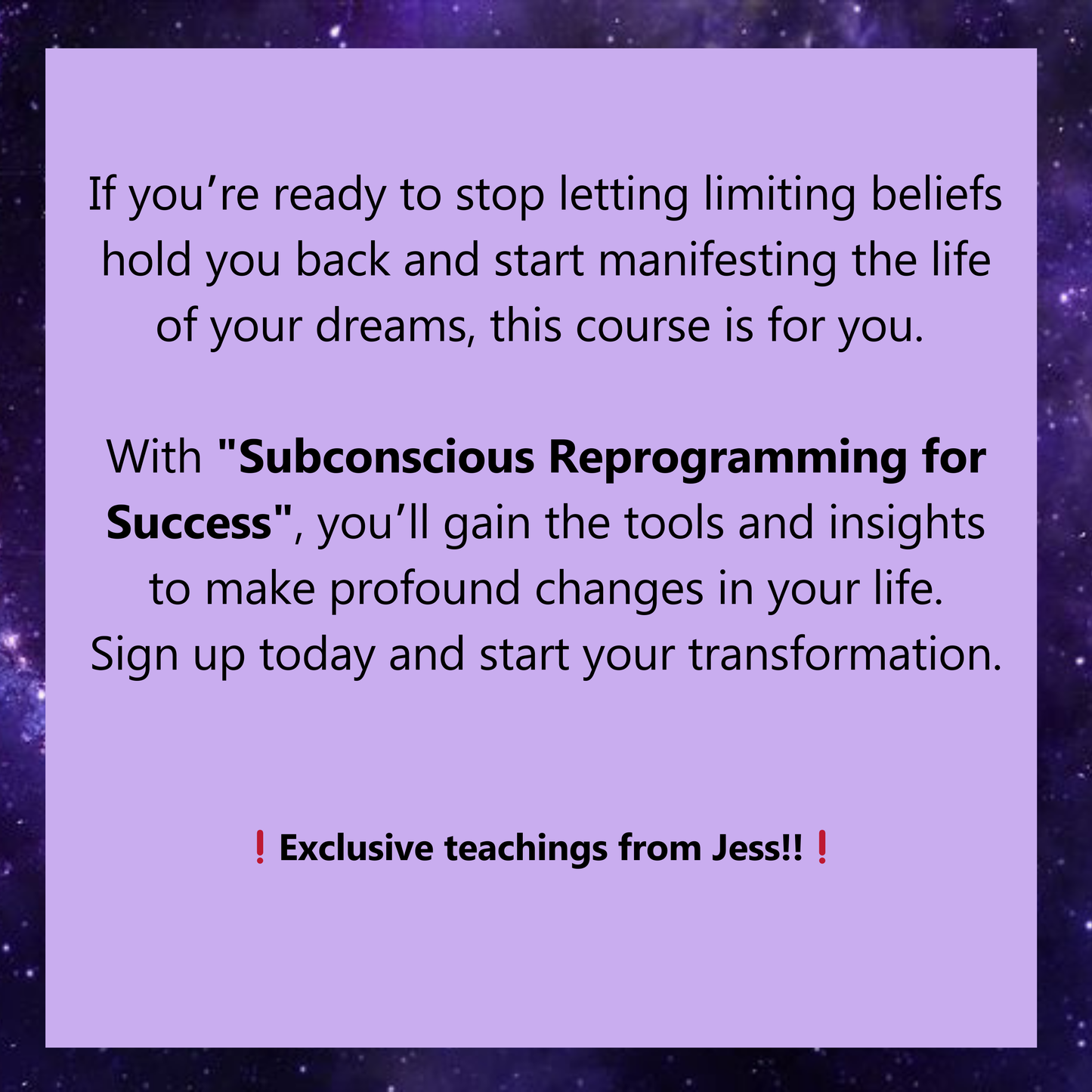 If you’re ready to stop letting limiting beliefs hold you back and start manifesting the life of your dreams, this course is for you.

With "Subconscious Reprogramming for Success", you’ll gain the tools and insights to make profound changes in your life. Sign up today and start your transformation.

❗Exclusive teachings from Jess!!❗